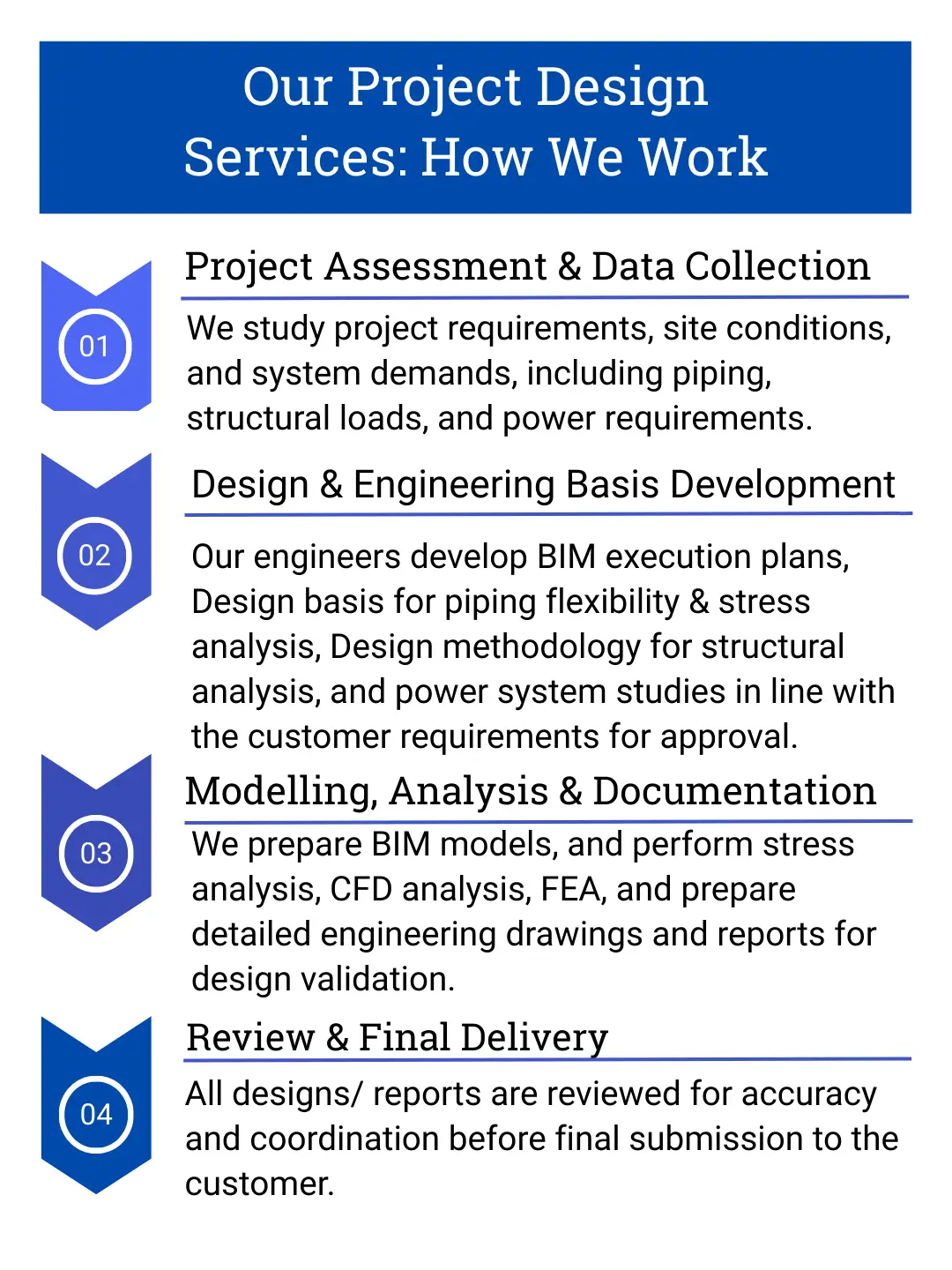 Our Project Design Services: How We Work

01

Project Assessment & Data Collection

We study project requirements, site conditions, and system demands, including piping, structural loads, and power requirements.

02

Design & Engineering Basis Development

Our engineers develop BIM execution plans, Design basis for piping flexibility & stress analysis, Design methodology for structural analysis, and power system studies in line with the customer requirements for approval.

03

Modelling, Analysis & Documentation

We prepare BIM models, and perform stress analysis, CFD analysis, FEA, and prepare detailed engineering drawings and reports for design validation.

04

Review & Final Delivery

All designs/ reports are reviewed for accuracy and coordination before final submission to the customer.